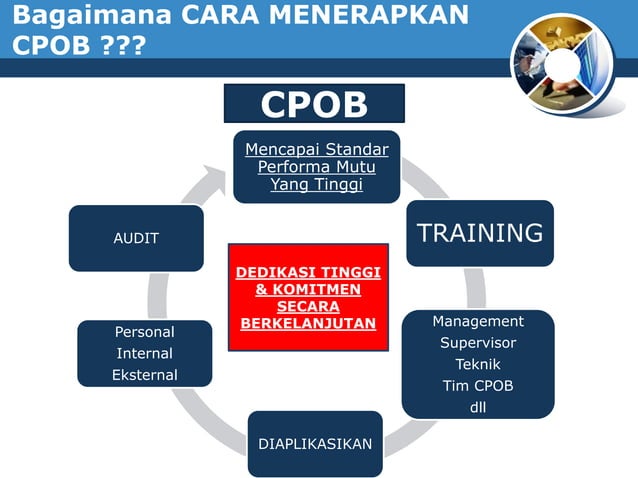 Bagaimana CARA MENERAPKAN CPOB ???

CPOB

Mencapai Standar Performa Mutu Yang Tinggi

TRAINING

Management
Supervisor
Teknik
Tim CPOB
dll

DIAPLIKASIKAN

Personal
Internal
Eksternal

AUDIT

DEDIKASI TINGGI & KOMITMEN SECARA BERKELANJUTAN